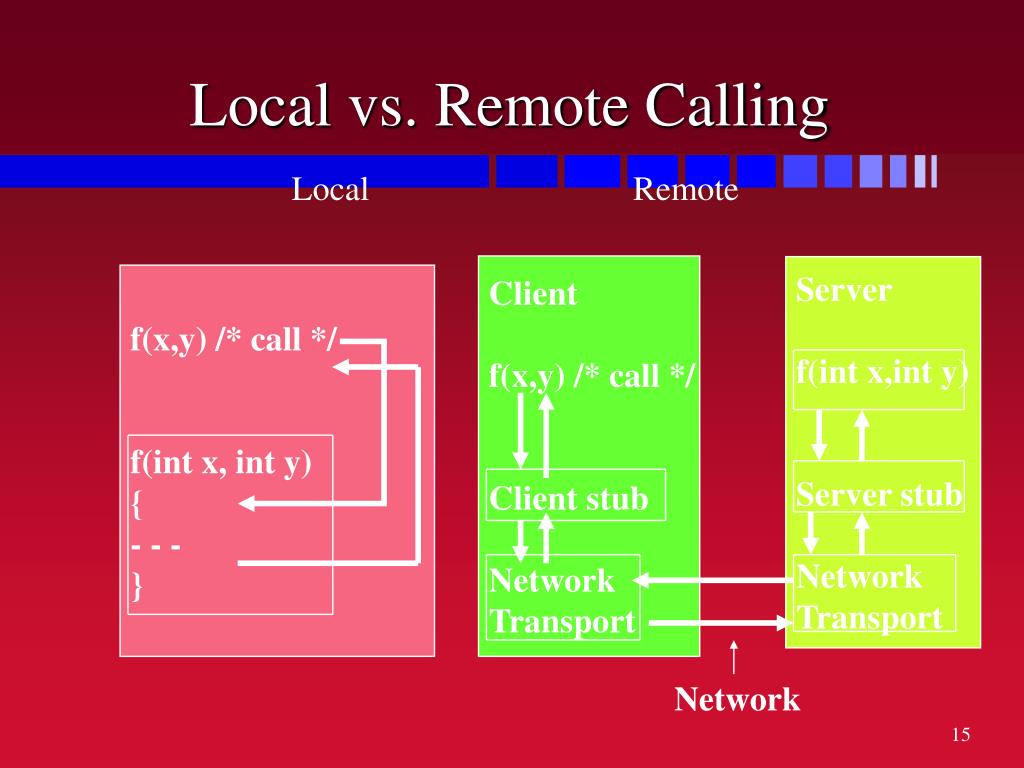 Local vs. Remote Calling

Local

Remote

f(x,y) /* call */

f(int x, int y)
{
- - -
}

Client

f(x,y) /* call */

Client stub

Network
Transport

Server

f(int x,int y)

Server stub

Network
Transport

Network

15